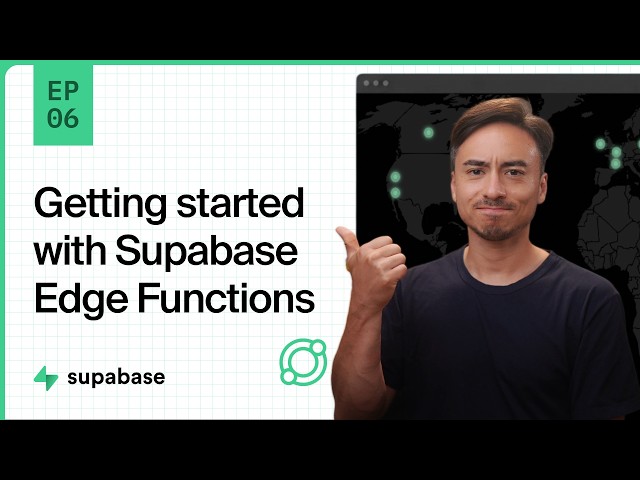 EP
06

Getting started with Supabase Edge Functions

supabase